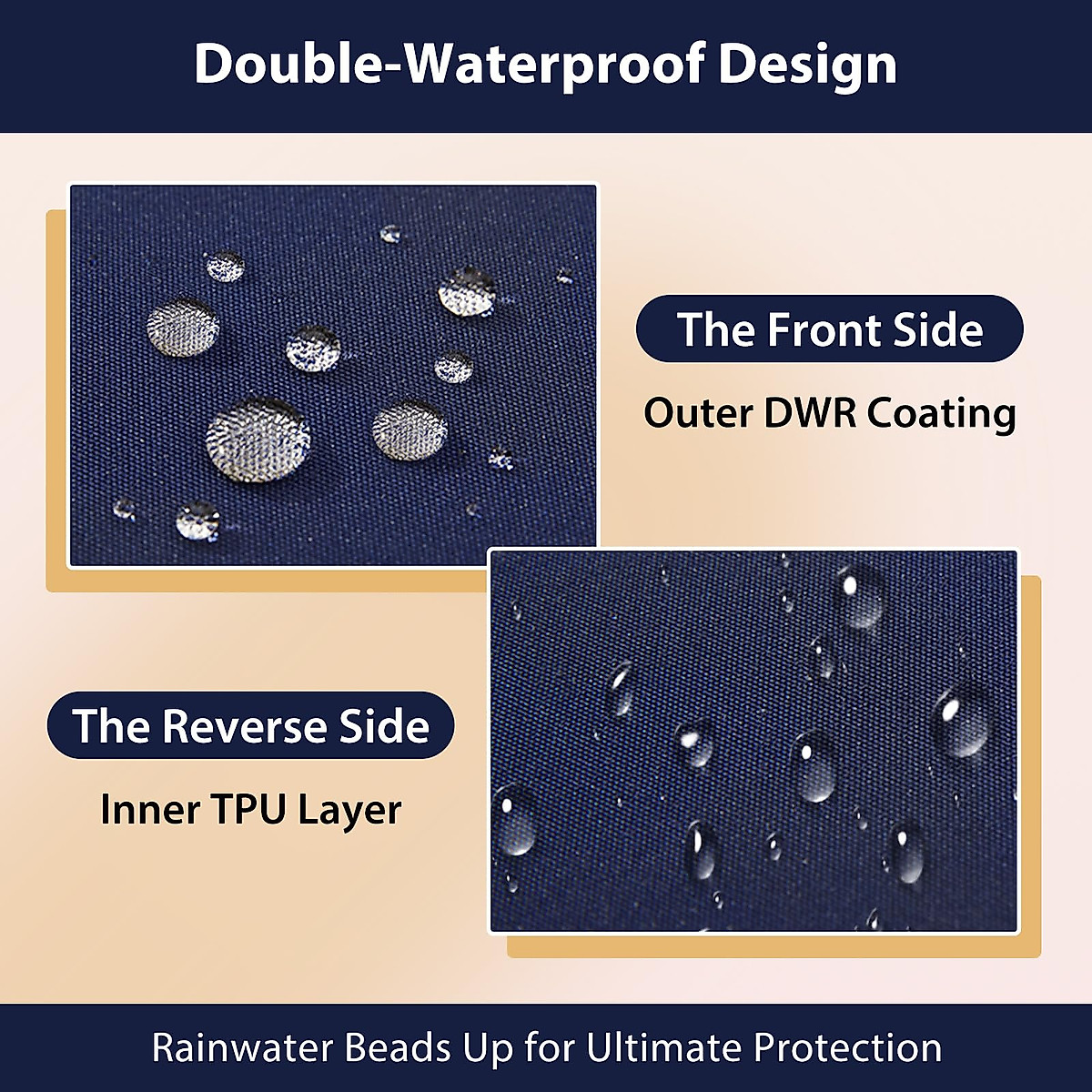 Double-Waterproof Design

The Front Side

Outer DWR Coating

The Reverse Side

Inner TPU Layer

Rainwater Beads Up for Ultimate Protection